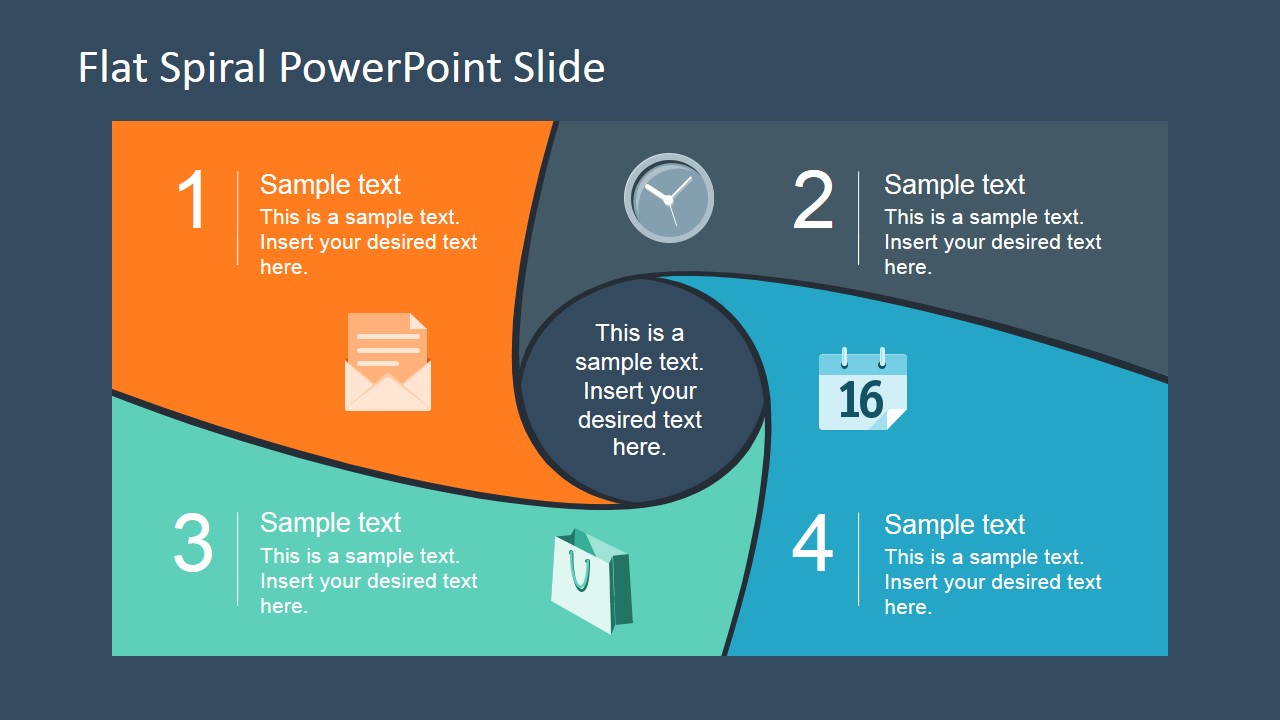 Flat Spiral PowerPoint Slide

1
Sample text
This is a sample text. Insert your desired text here.

2
Sample text
This is a sample text. Insert your desired text here.

This is a sample text. Insert your desired text here.

16

3
Sample text
This is a sample text. Insert your desired text here.

4
Sample text
This is a sample text. Insert your desired text here.